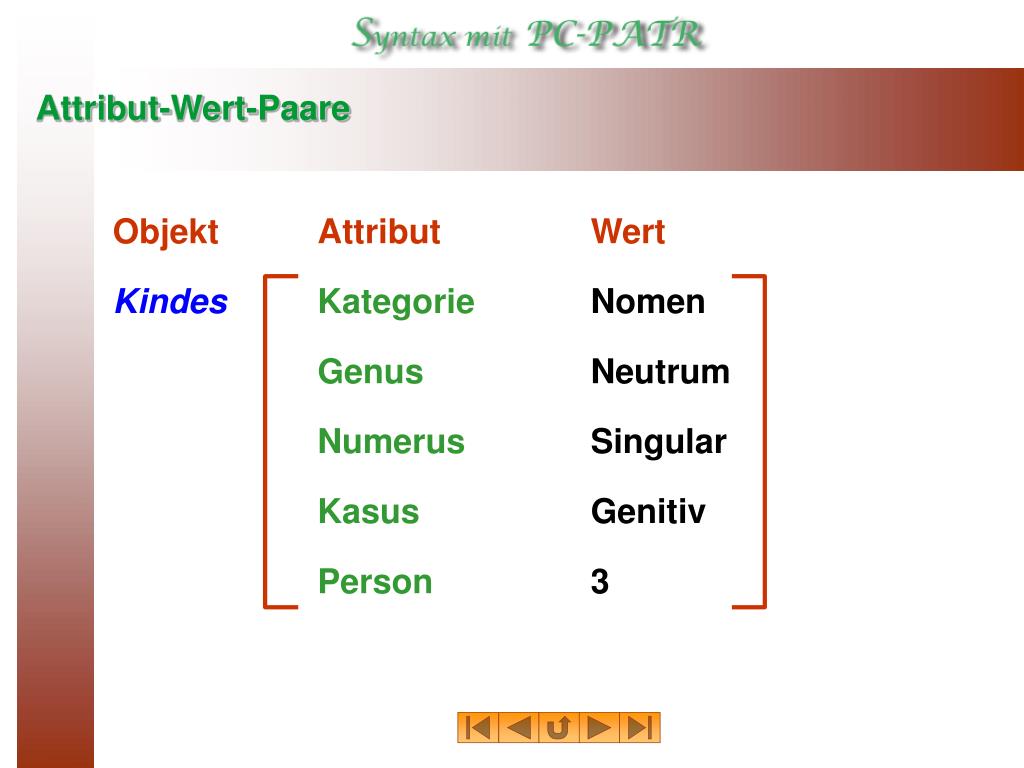 Syntax mit PC-PATR

Attribut-Wert-Paare

| Objekt | Attribut | Wert |
|---|---|---|
| Kindes | Kategorie | Nomen |
| | Genus | Neutrum |
| | Numerus | Singular |
| | Kasus | Genitiv |
| | Person | 3 |